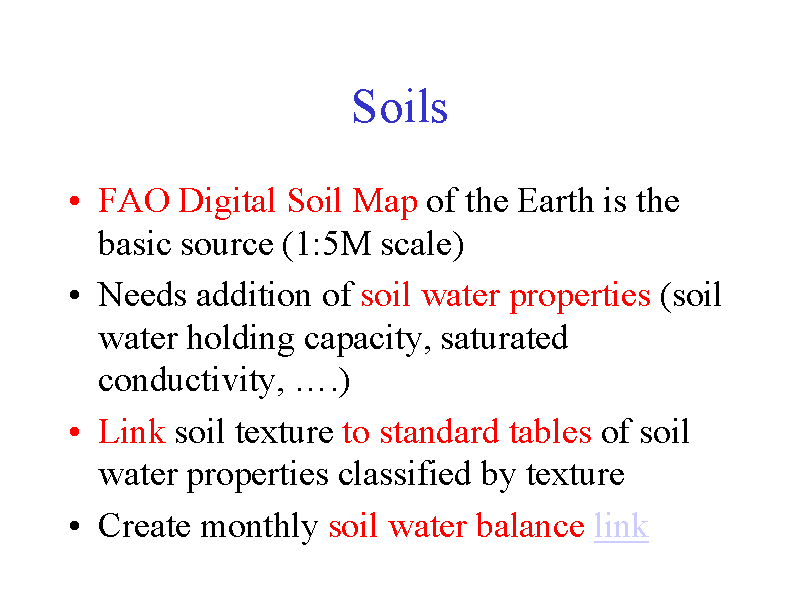 Soils

• FAO Digital Soil Map of the Earth is the basic source (1:5M scale)

• Needs addition of soil water properties (soil water holding capacity, saturated conductivity, ….)

• Link soil texture to standard tables of soil water properties classified by texture

• Create monthly soil water balance link